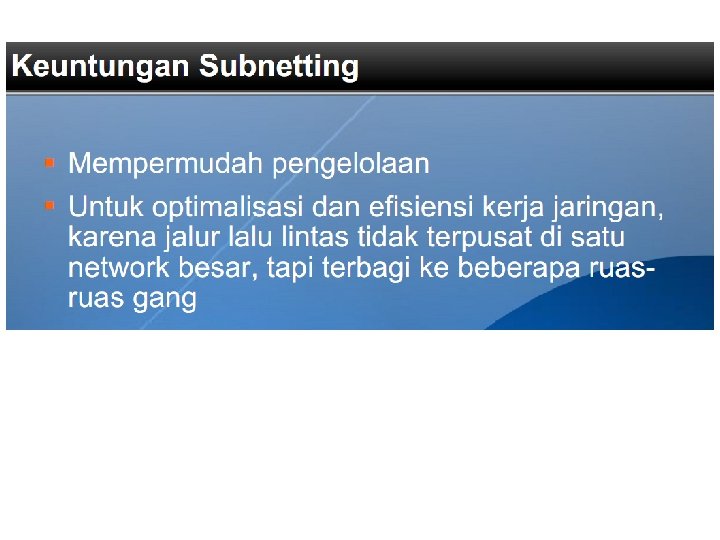 Keuntungan Subnetting

- Mempermudah pengelolaan
- Untuk optimalisasi dan efisiensi kerja jaringan, karena jalur lalu lintas tidak terpusat di satu network besar, tapi terbagi ke beberapa ruas-ruas gang